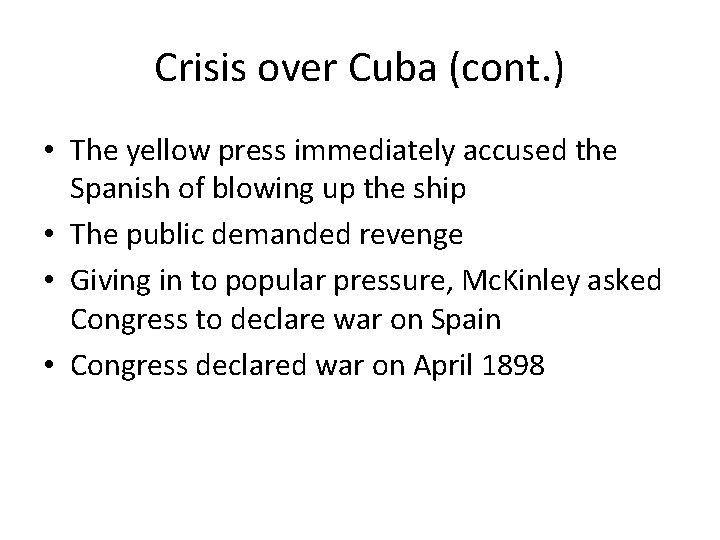 Crisis over Cuba (cont.)

• The yellow press immediately accused the Spanish of blowing up the ship
• The public demanded revenge
• Giving in to popular pressure, McKinley asked Congress to declare war on Spain
• Congress declared war on April 1898